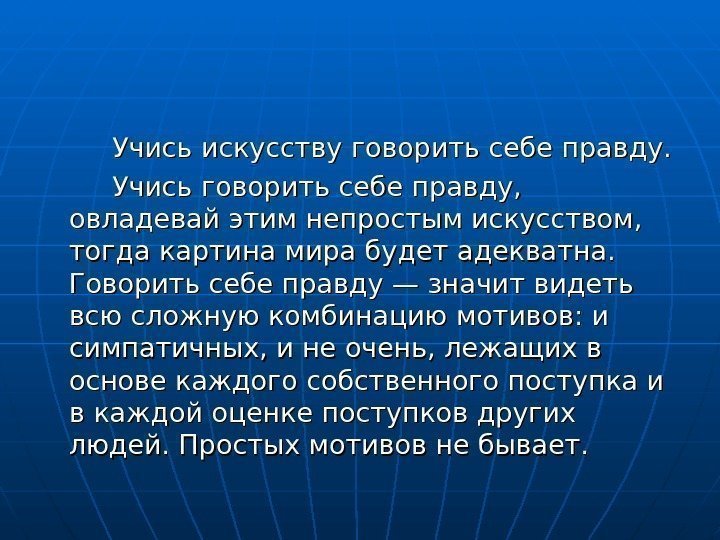 Учись искусству говорить себе правду.

Учись говорить себе правду, овладевай этим непростым искусством, тогда картина мира будет адекватна. Говорить себе правду — значит видеть всю сложную комбинацию мотивов: и симпатичных, и не очень, лежащих в основе каждого собственного поступка и в каждой оценке поступков других людей. Простых мотивов не бывает.